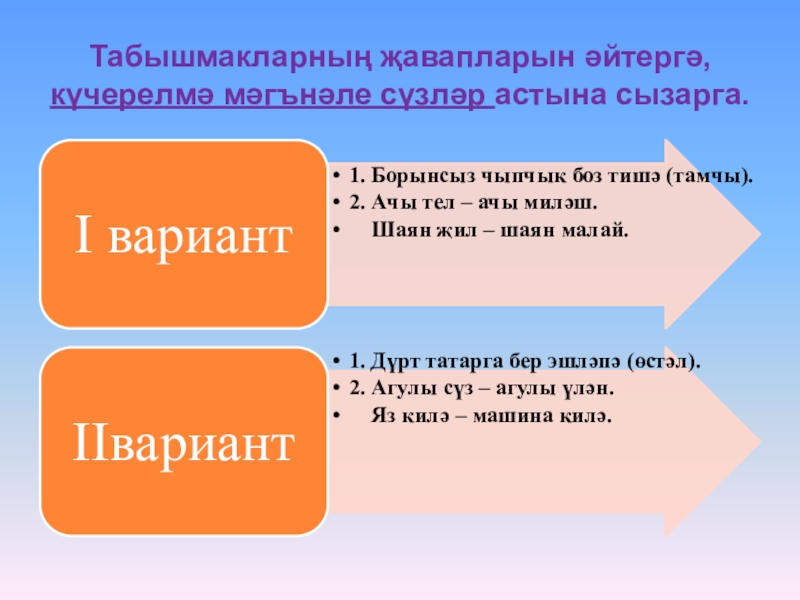 Табышмакларның җавапларын әйтергә, күчерелмә мәгънәле сүзләр астына сызарга.

I вариант

- 1. Борынсыз чыпчык боз тишә (тамчы).
- 2. Ачы тел – ачы миләш.
- Шаян җил – шаян малай.

IIвариант

- 1. Дүрт татарга бер эшләпә (өстәл).
- 2. Агулы сүз – агулы үлән.
- Яз килә – машина килә.